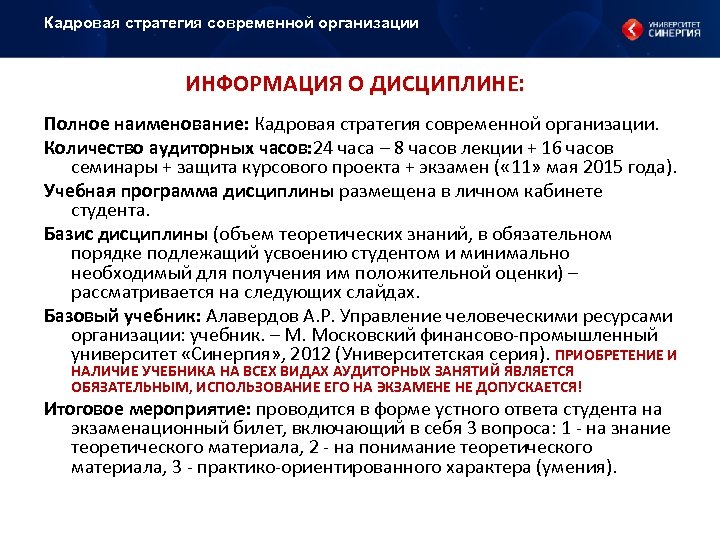 Кадровая стратегия современной организации

УНИВЕРСИТЕТ СИНЕРГИЯ

ИНФОРМАЦИЯ О ДИСЦИПЛИНЕ:

Полное наименование: Кадровая стратегия современной организации.

Количество аудиторных часов:24 часа – 8 часов лекции + 16 часов семинары + защита курсового проекта + экзамен («11» мая 2015 года).

Учебная программа дисциплины размещена в личном кабинете студента.

Базис дисциплины (объем теоретических знаний, в обязательном порядке подлежащий усвоению студентом и минимально необходимый для получения им положительной оценки) – рассматривается на следующих слайдах.

Базовый учебник: Алавердов А.Р. Управление человеческими ресурсами организации: учебник. – М. Московский финансово-промышленный университет «Синергия», 2012 (Университетская серия). ПРИОБРЕТЕНИЕ И НАЛИЧИЕ УЧЕБНИКА НА ВСЕХ ВИДАХ АУДИТОРНЫХ ЗАНЯТИЙ ЯВЛЯЕТСЯ ОБЯЗАТЕЛЬНЫМ, ИСПОЛЬЗОВАНИЕ ЕГО НА ЭКЗАМЕНЕ НЕ ДОПУСКАЕТСЯ!

Итоговое мероприятие: проводится в форме устного ответа студента на экзаменационный билет, включающий в себя 3 вопроса: 1 - на знание теоретического материала, 2 - на понимание теоретического материала, 3 - практико-ориентированного характера (умения).